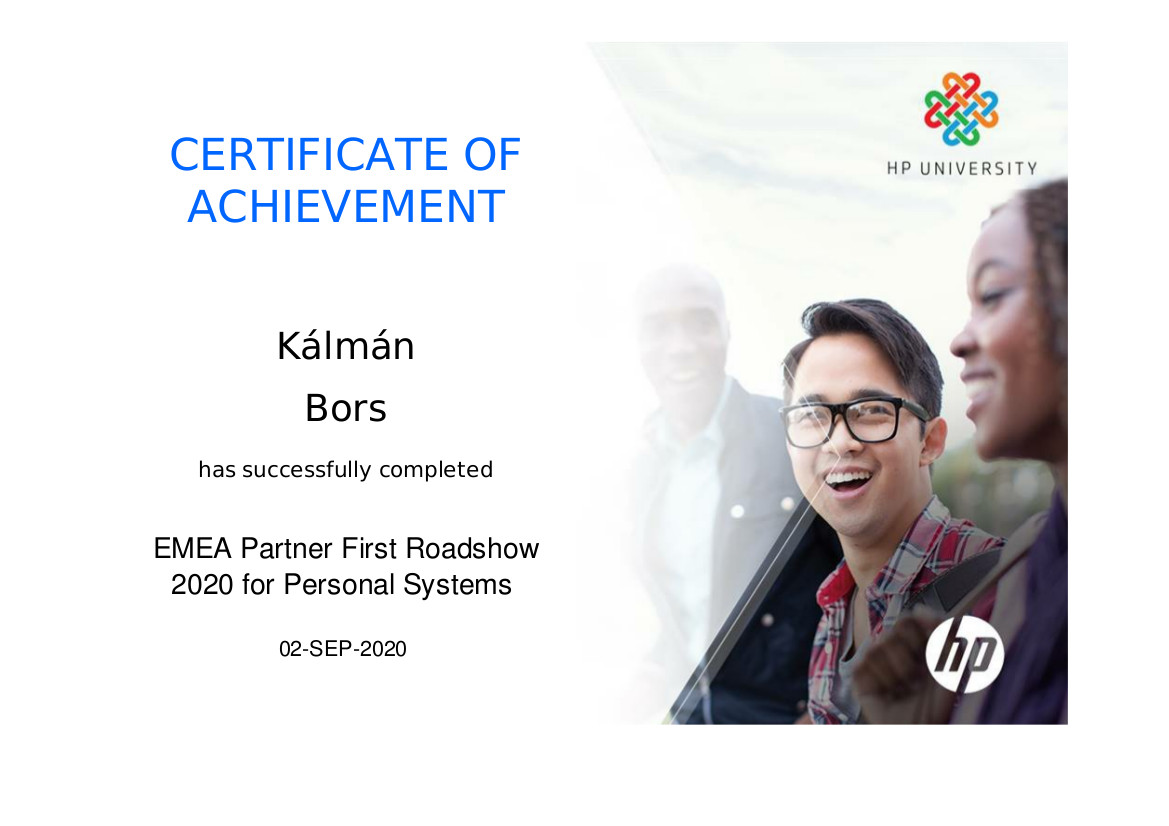 CERTIFICATE OF ACHIEVEMENT

Kálmán

Bors

has successfully completed

EMEA Partner First Roadshow 2020 for Personal Systems

02-SEP-2020

HP UNIVERSITY

hp